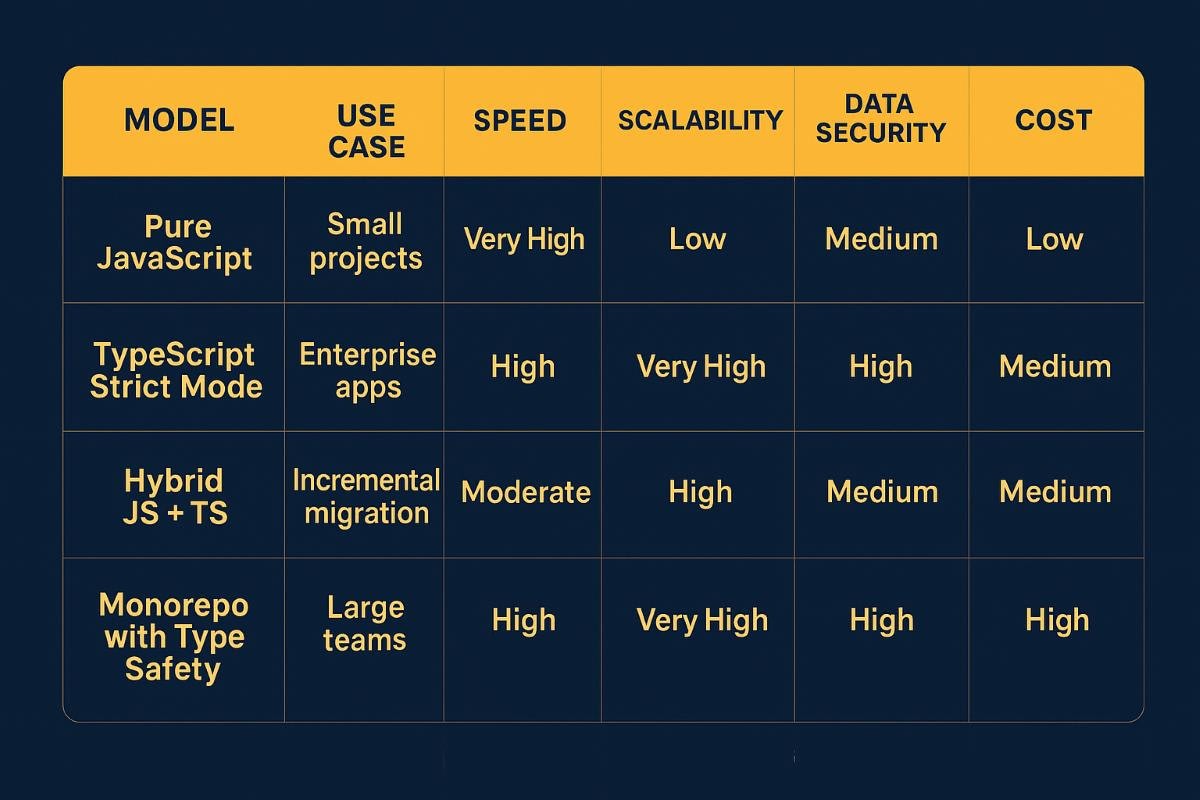 | MODEL | USE CASE | SPEED | SCALABILITY | DATA SECURITY | COST |
|---|---|---|---|---|---|
| Pure JavaScript | Small projects | Very High | Low | Medium | Low |
| TypeScript Strict Mode | Enterprise apps | High | Very High | High | Medium |
| Hybrid JS + TS | Incremental migration | Moderate | High | Medium | Medium |
| Monorepo with Type Safety | Large teams | High | Very High | High | High |